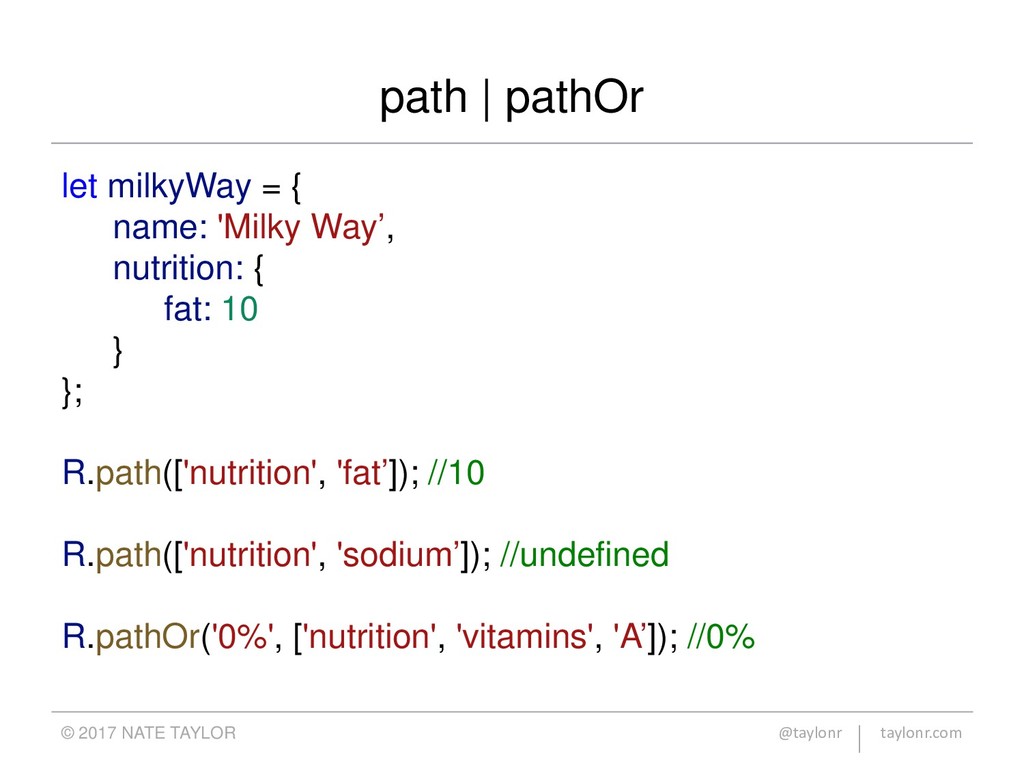 path | pathOr

let milkyWay = {
    name: 'Milky Way’,
    nutrition: {
        fat: 10
    }
};

R.path(['nutrition', 'fat’]); //10

R.path(['nutrition', 'sodium’]); //undefined

R.pathOr('0%', ['nutrition', 'vitamins', 'A’]); //0%

© 2017 NATE TAYLOR

@taylonr | taylonr.com